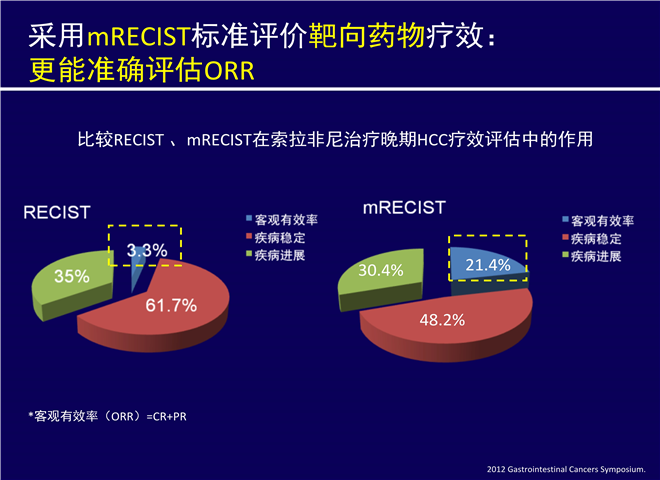 采用mRECIST标准评价靶向药物疗效：
更能准确评估ORR

比较RECIST 、mRECIST在索拉非尼治疗晚期HCC疗效评估中的作用

RECIST

客观有效率
疾病稳定
疾病进展

3.3%
35%
61.7%

mRECIST

客观有效率
疾病稳定
疾病进展

21.4%
30.4%
48.2%

*客观有效率（ORR）=CR+PR

2012 Gastrointestinal Cancers Symposium.